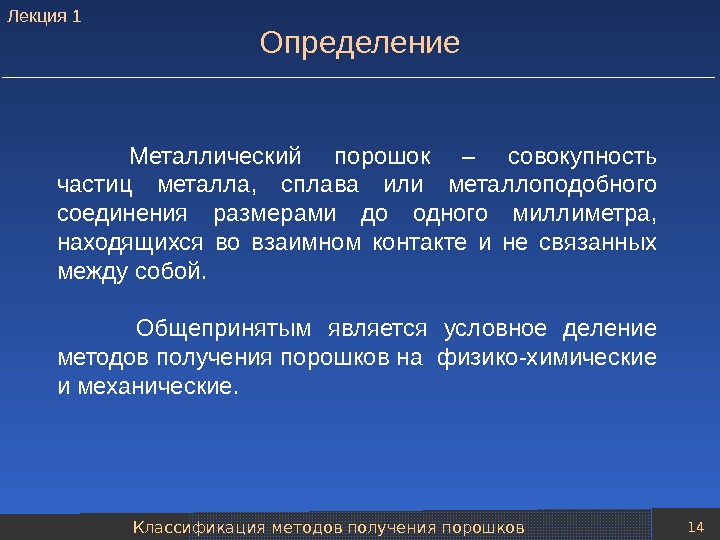 Лекция 1

Определение

Металлический порошок – совокупность частиц металла, сплава или металлоподобного соединения размерами до одного миллиметра, находящихся во взаимном контакте и не связанных между собой.

Общепринятым является условное деление методов получения порошков на физико-химические и механические.

Классификация методов получения порошков

14